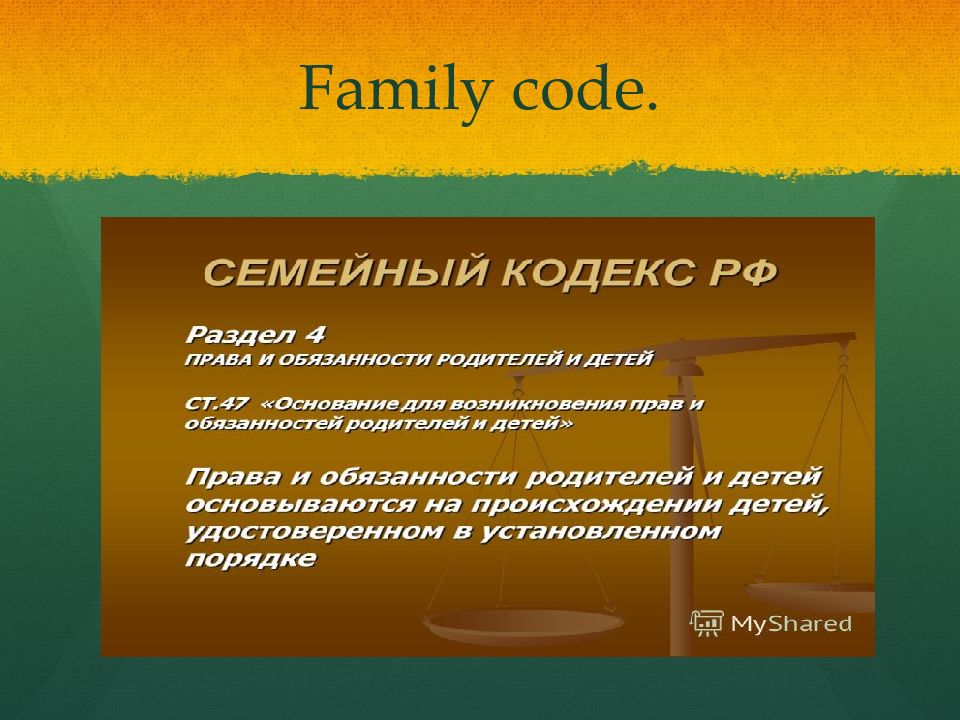 Family code.

СЕМЕЙНЫЙ КОДЕКС РФ

Раздел 4
ПРАВА И ОБЯЗАННОСТИ РОДИТЕЛЕЙ И ДЕТЕЙ

СТ.47 «Основание для возникновения прав и обязанностей родителей и детей»

Права и обязанности родителей и детей основываются на происхождении детей, удостоверенном в установленном порядке

MyShared